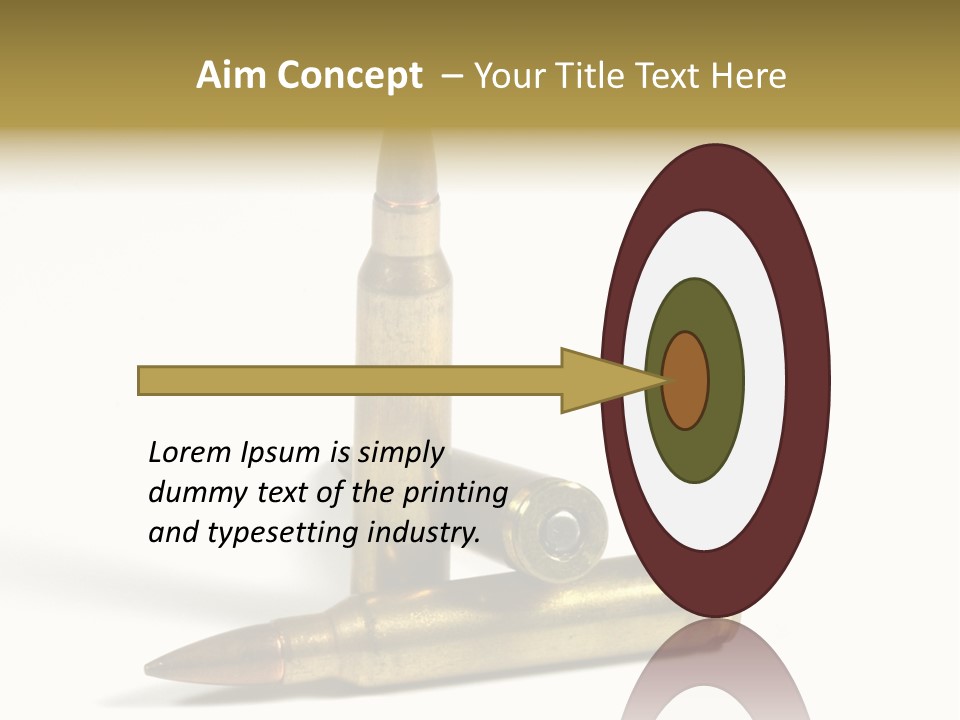 Aim Concept – Your Title Text Here

Lorem Ipsum is simply dummy text of the printing and typesetting industry.